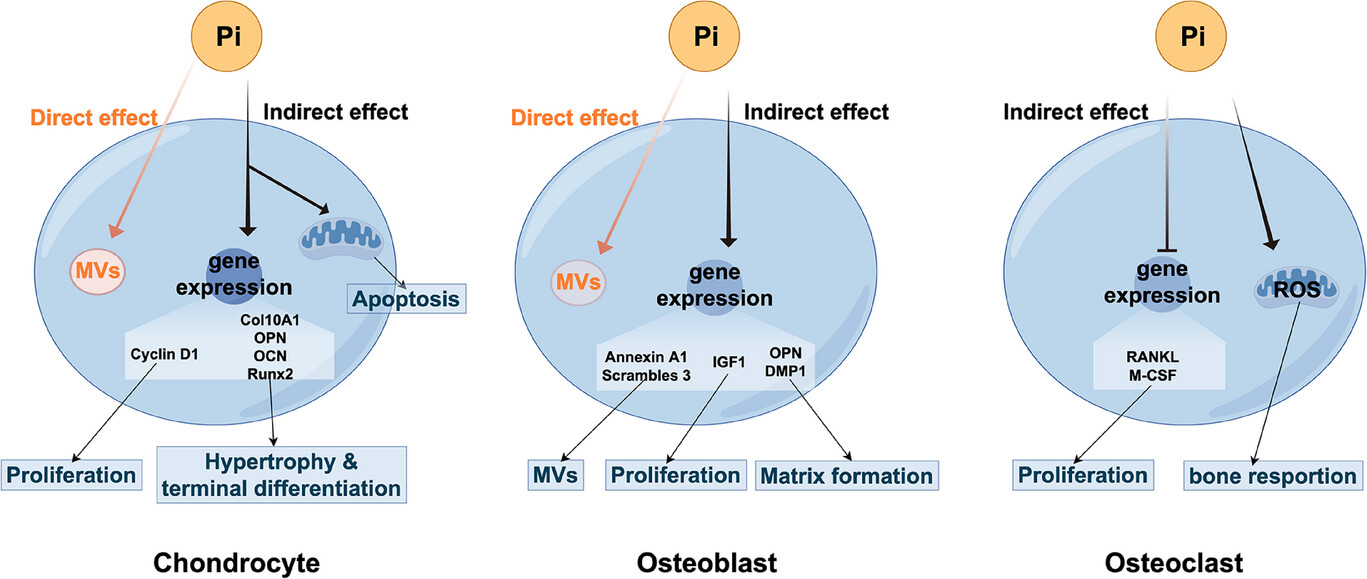 Pi

Direct effect

Indirect effect

MVs

gene expression

Apoptosis

Cyclin D1

Col10A1
OPN
OCN
Runx2

Proliferation

Hypertrophy & terminal differentiation

Chondrocyte

Pi

Direct effect

Indirect effect

MVs

gene expression

Annexin A1
Scrambles 3

IGF1

OPN
DMP1

MVs

Proliferation

Matrix formation

Osteoblast

Pi

Indirect effect

gene expression

ROS

RANKL
M-CSF

Proliferation

bone resportion

Osteoclast